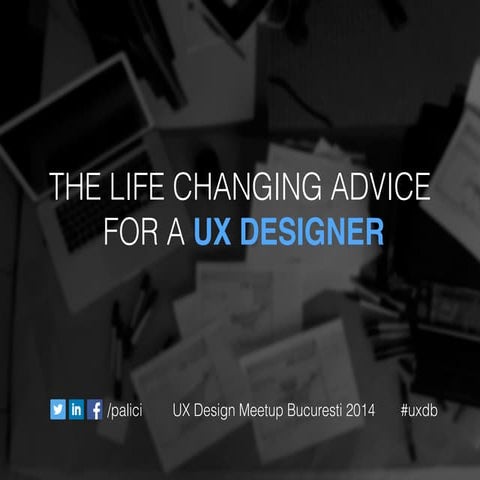 THE LIFE CHANGING ADVICE FOR A UX DESIGNER

in f /palici UX Design Meetup Bucuresti 2014 #uxdb